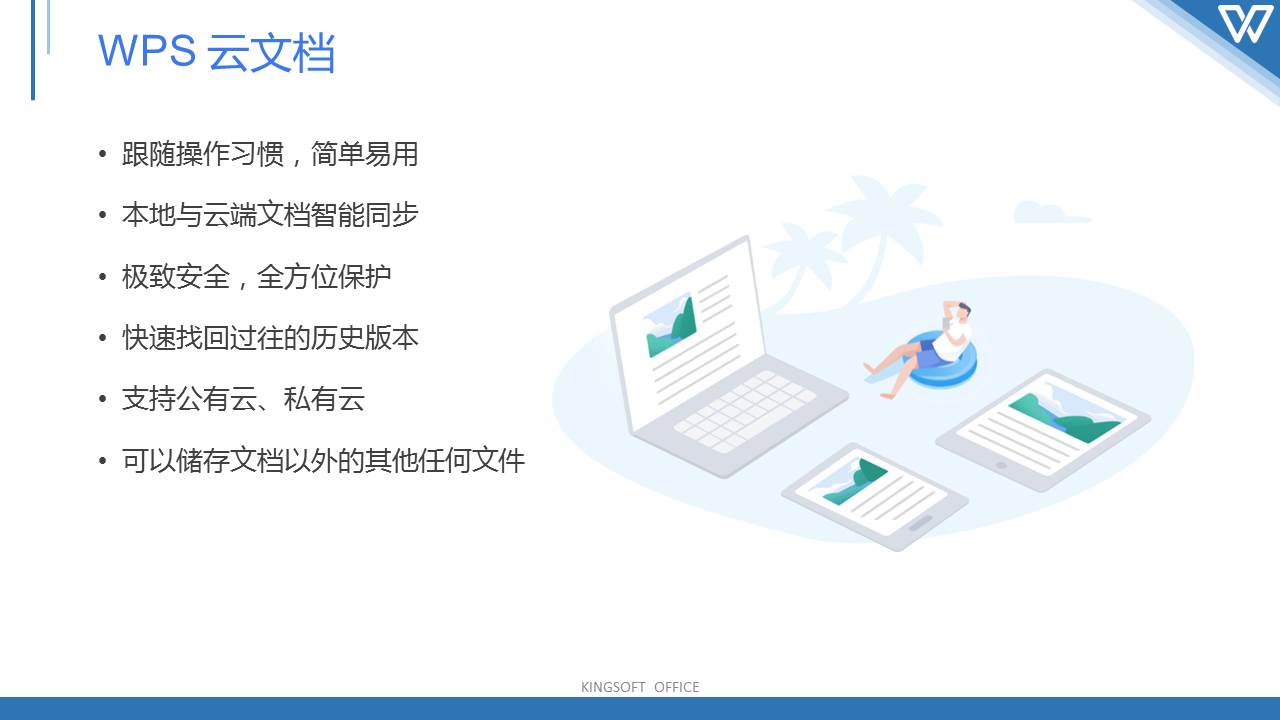 WPS 云文档

• 跟随操作习惯，简单易用
• 本地与云端文档智能同步
• 极致安全，全方位保护
• 快速找回过往的历史版本
• 支持公有云、私有云
• 可以储存文档以外的其他任何文件

KINGSOFT OFFICE